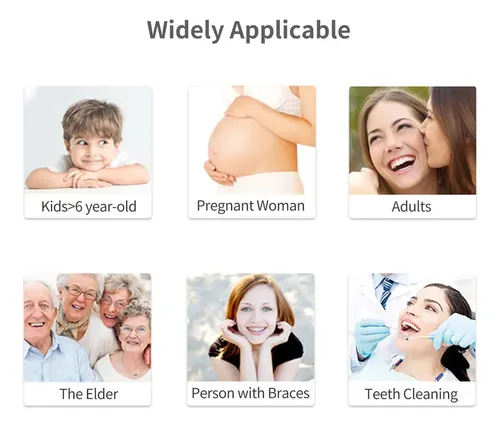 Widely Applicable

Kids>6 year-old

Pregnant Woman

Adults

The Elder

Person with Braces

Teeth Cleaning